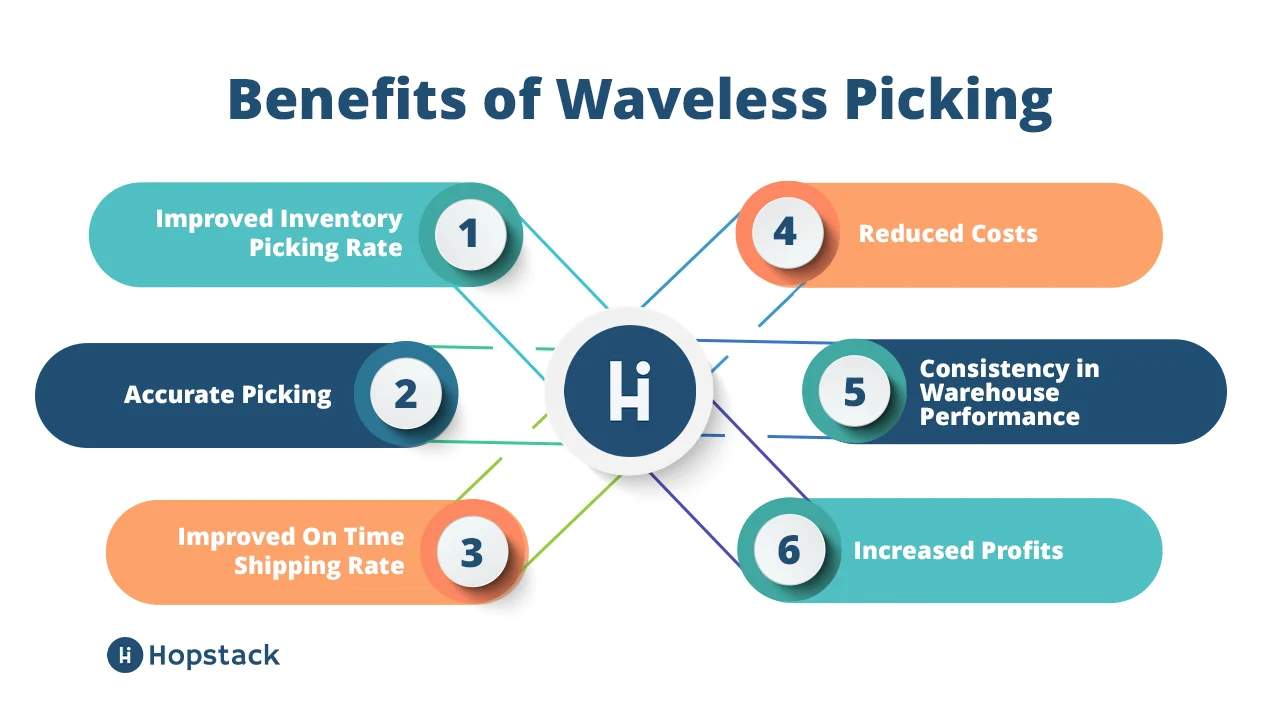 Benefits of Waveless Picking

Improved Inventory Picking Rate 1

Accurate Picking 2

Improved On Time Shipping Rate 3

4 Reduced Costs

5 Consistency in Warehouse Performance

6 Increased Profits

Hopstack